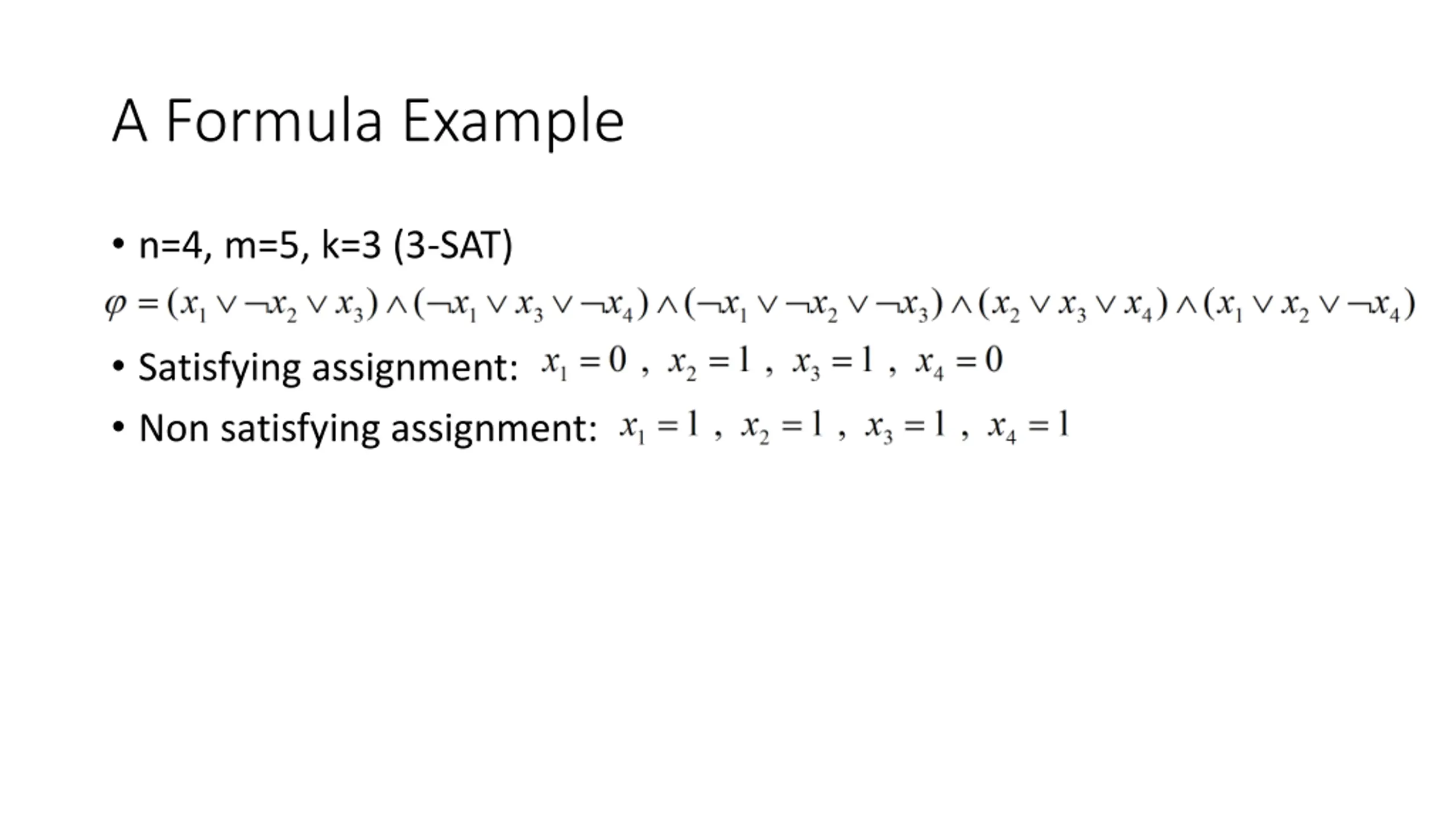 A Formula Example

• n=4, m=5, k=3 (3-SAT)

$\varphi = (x_1 \vee \neg x_2 \vee x_3) \wedge (\neg x_1 \vee x_3 \vee \neg x_4) \wedge (\neg x_1 \vee \neg x_2 \vee \neg x_3) \wedge (x_2 \vee x_3 \vee x_4) \wedge (x_1 \vee x_2 \vee \neg x_4)$

• Satisfying assignment: $x_1 = 0$ , $x_2 = 1$ , $x_3 = 1$ , $x_4 = 0$

• Non satisfying assignment: $x_1 = 1$ , $x_2 = 1$ , $x_3 = 1$ , $x_4 = 1$